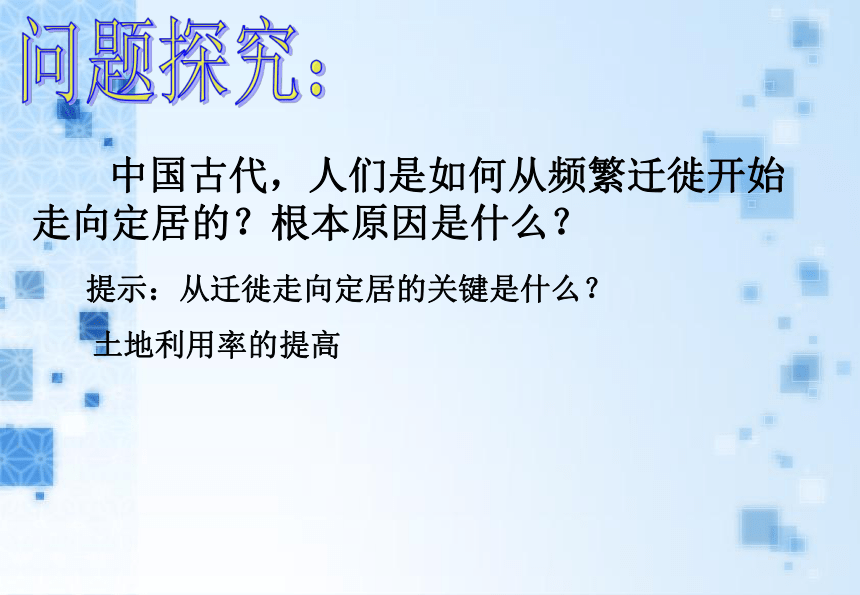 问题探究：

中国古代，人们是如何从频繁迁徙开始走向定居的？根本原因是什么？

提示：从迁徙走向定居的关键是什么？

土地利用率的提高